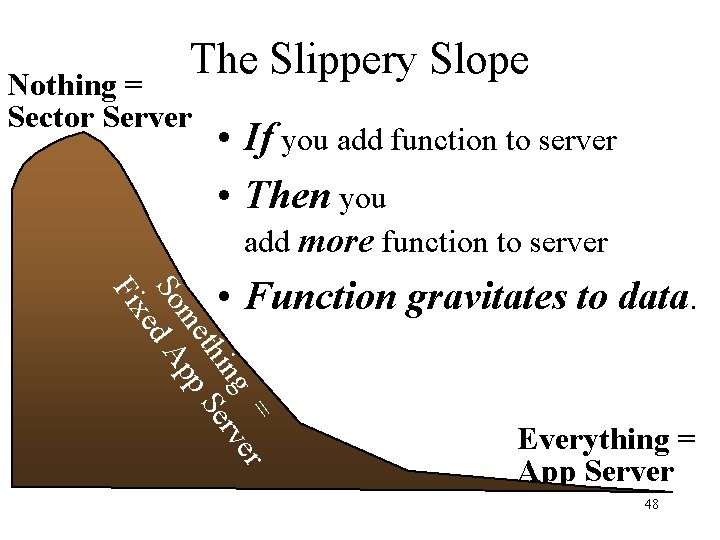 The Slippery Slope

Nothing =
Sector Server

• If you add function to server

• Then you add more function to server

• Function gravitates to data.

Something =
Fixed App Server

Everything =
App Server

48